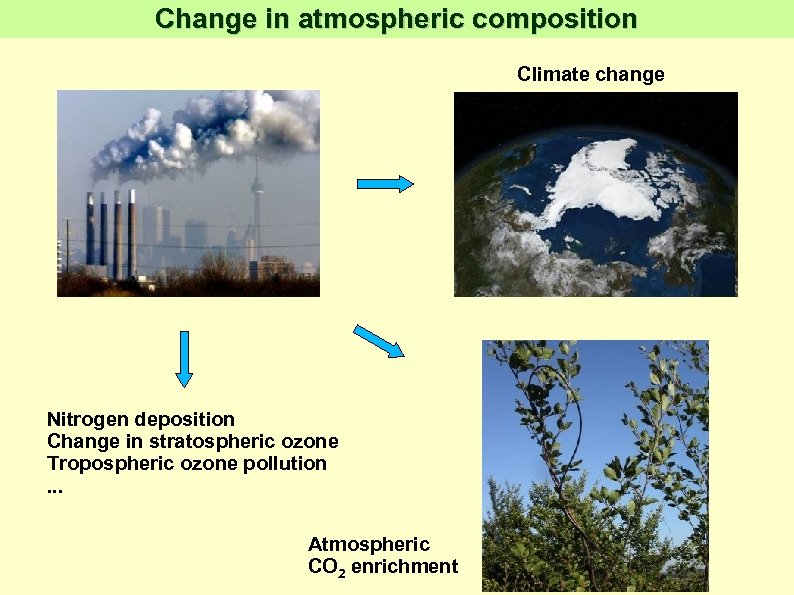 Change in atmospheric composition

Climate change

Nitrogen deposition
Change in stratospheric ozone
Tropospheric ozone pollution
...

Atmospheric
$CO_2$ enrichment